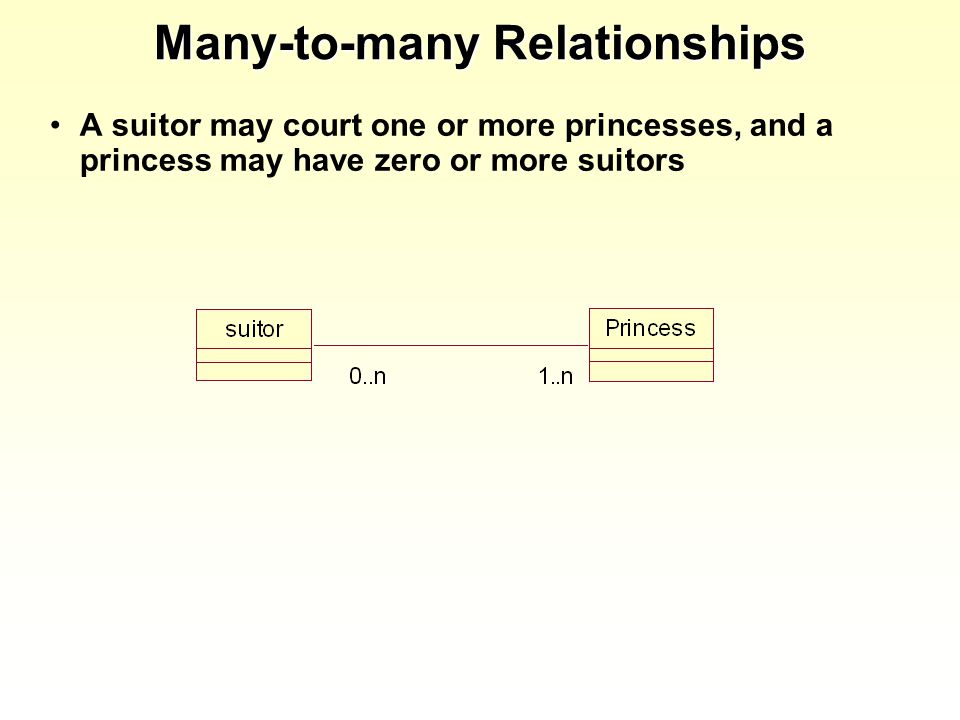 Many-to-many Relationships

• A suitor may court one or more princesses, and a princess may have zero or more suitors

suitor

0..n

1..n

Princess